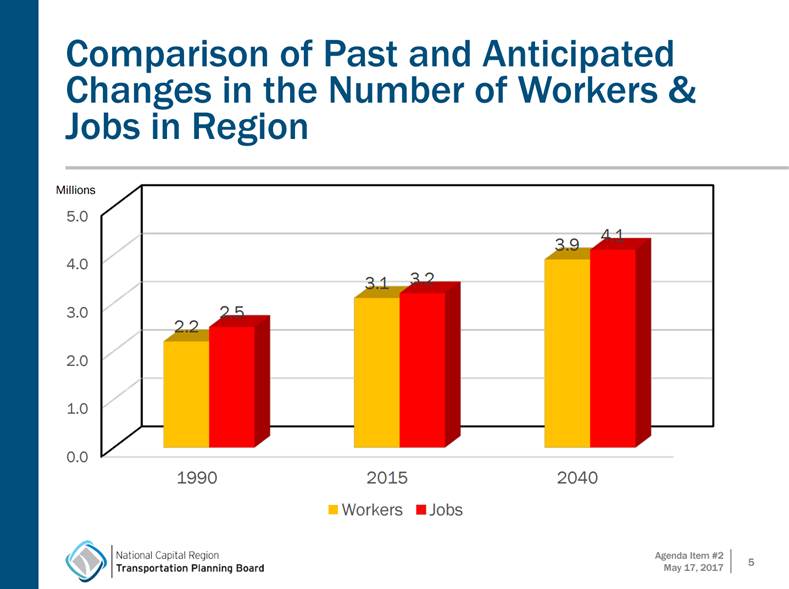 Comparison of Past and Anticipated Changes in the Number of Workers & Jobs in Region

Millions
5.0
4.0
3.0
2.0
1.0
0.0

2.2
2.5
3.1
3.2
3.9
4.1

1990
2015
2040

Workers
Jobs

National Capital Region
Transportation Planning Board

Agenda Item #2
May 17, 2017

5